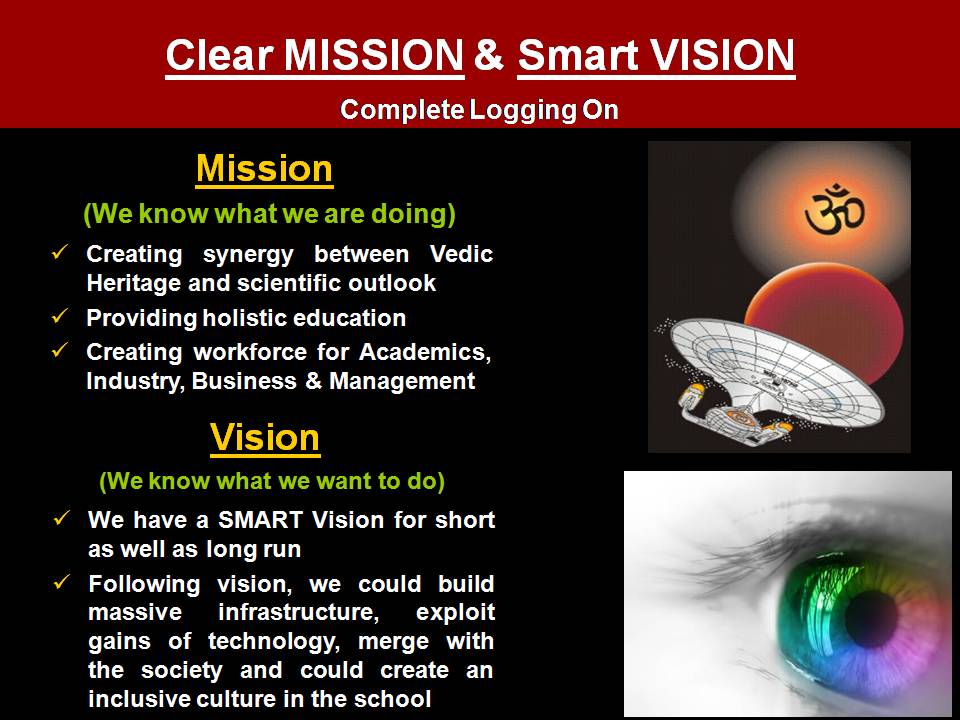 Clear MISSION & Smart VISION

Complete Logging On

Mission

(We know what we are doing)

✓ Creating synergy between Vedic Heritage and scientific outlook

✓ Providing holistic education

✓ Creating workforce for Academics, Industry, Business & Management

Vision

(We know what we want to do)

✓ We have a SMART Vision for short as well as long run

✓ Following vision, we could build massive infrastructure, exploit gains of technology, merge with the society and could create an inclusive culture in the school

ॐ